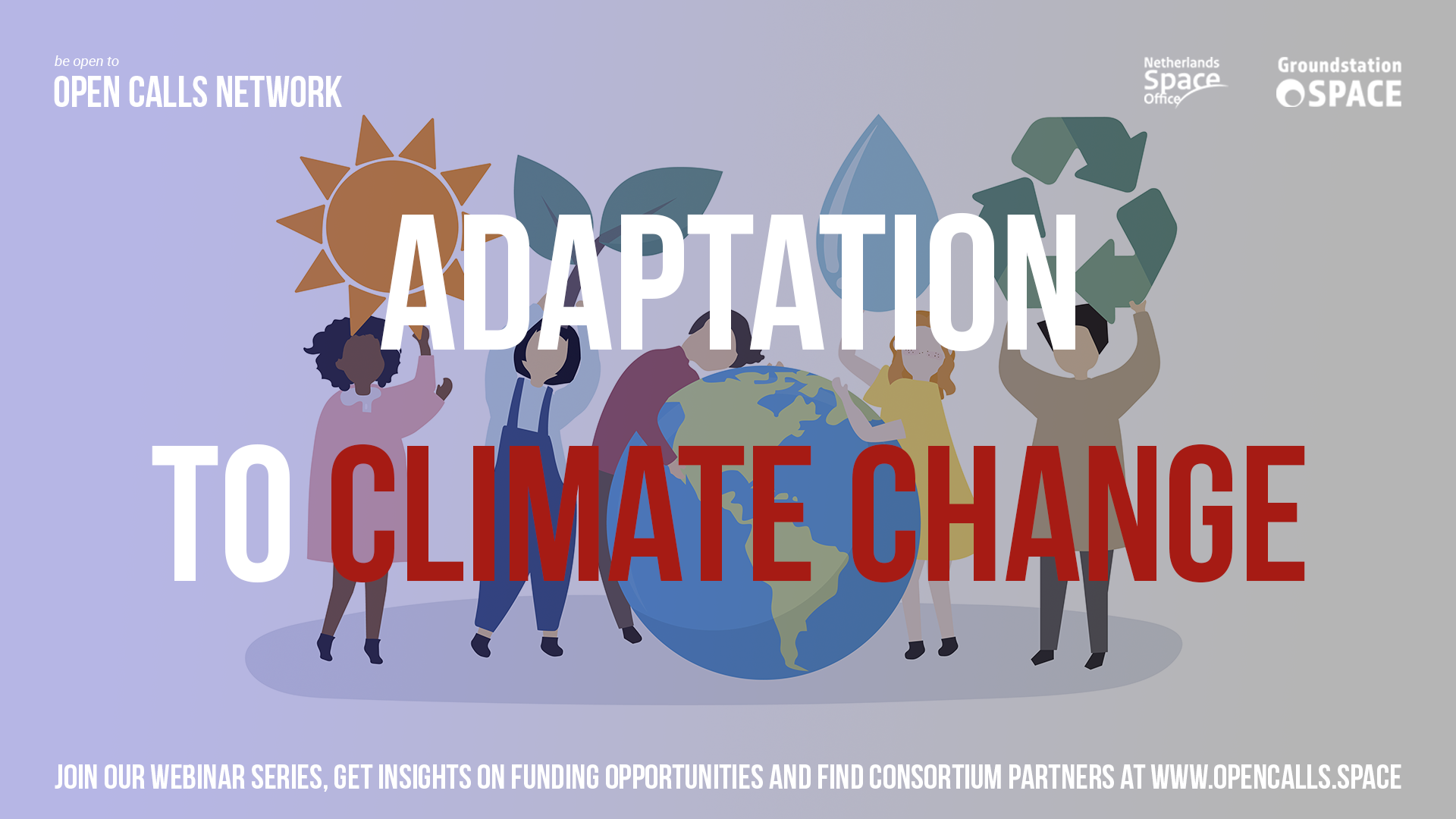 be open to
OPEN CALLS NETWORK

Netherlands Space Office

Groundstation SPACE

ADAPTATION
TO CLIMATE CHANGE

JOIN OUR WEBINAR SERIES, GET INSIGHTS ON FUNDING OPPORTUNITIES AND FIND CONSORTIUM PARTNERS AT WWW.OPENCALLS.SPACE